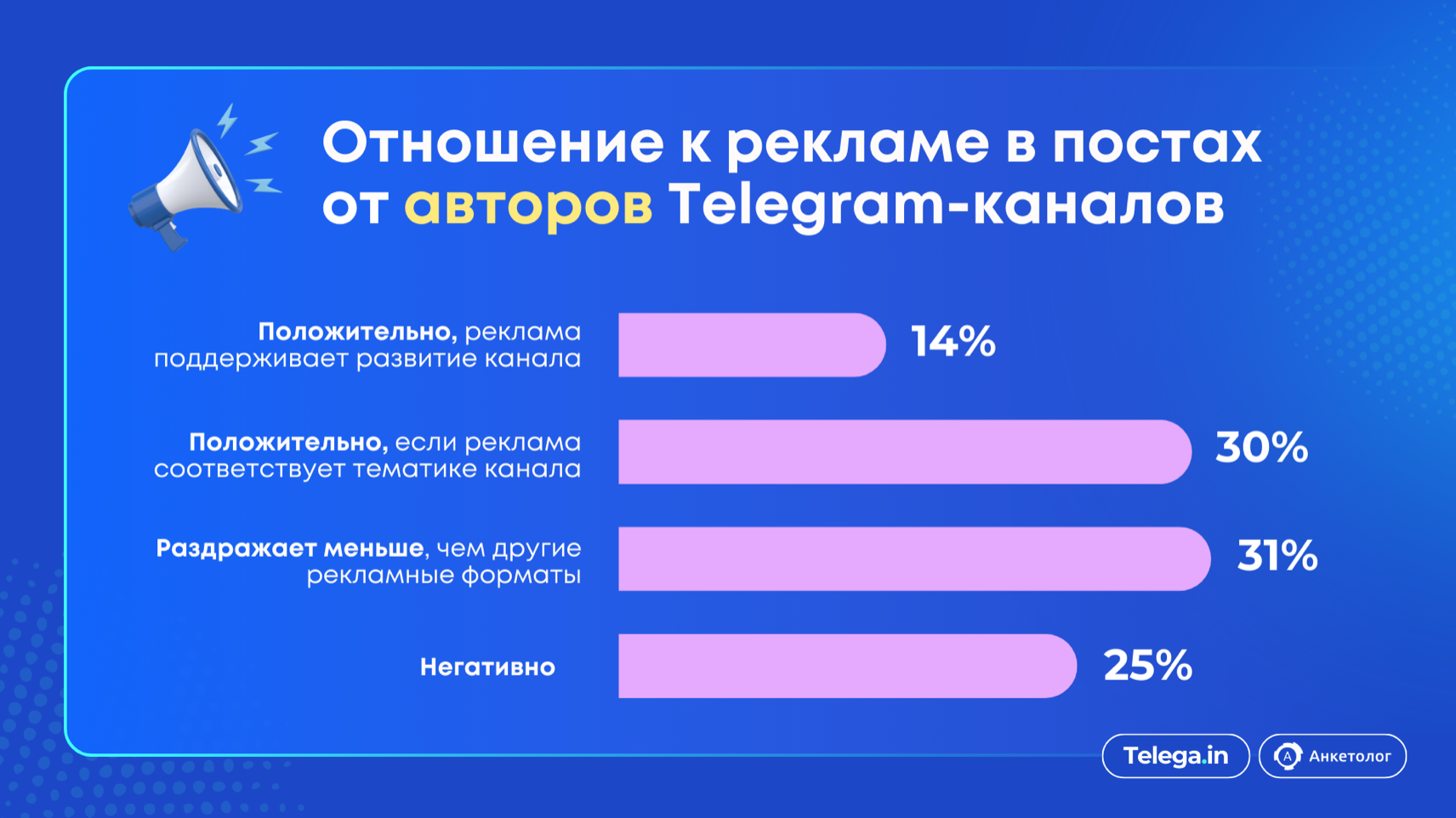 Отношение к рекламе в постах от авторов Telegram-каналов

Положительно, реклама поддерживает развитие канала 14%

Положительно, если реклама соответствует тематике канала 30%

Раздражает меньше, чем другие рекламные форматы 31%

Негативно 25%

Telega.in

Анкетолог